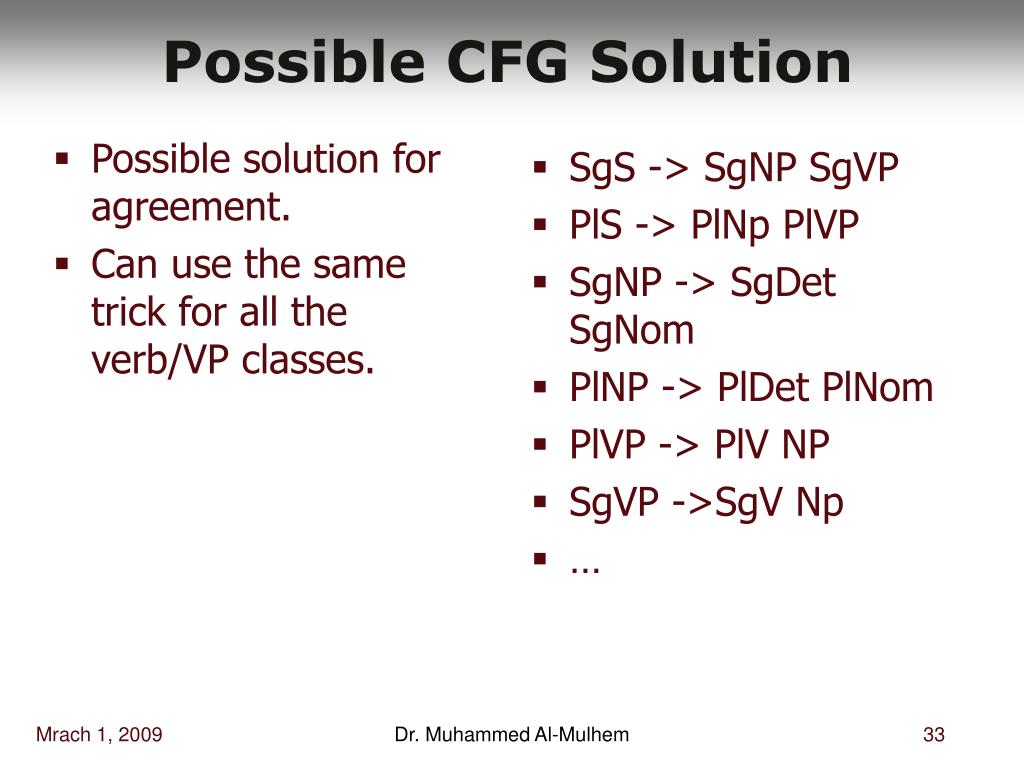 Possible CFG Solution

▪ Possible solution for agreement.
▪ Can use the same trick for all the verb/VP classes.

▪ SgS -> SgNP SgVP
▪ PlS -> PlNp PlVP
▪ SgNP -> SgDet SgNom
▪ PlNP -> PlDet PlNom
▪ PlVP -> PlV NP
▪ SgVP ->SgV Np
▪ …

Mrach 1, 2009

Dr. Muhammed Al-Mulhem

33